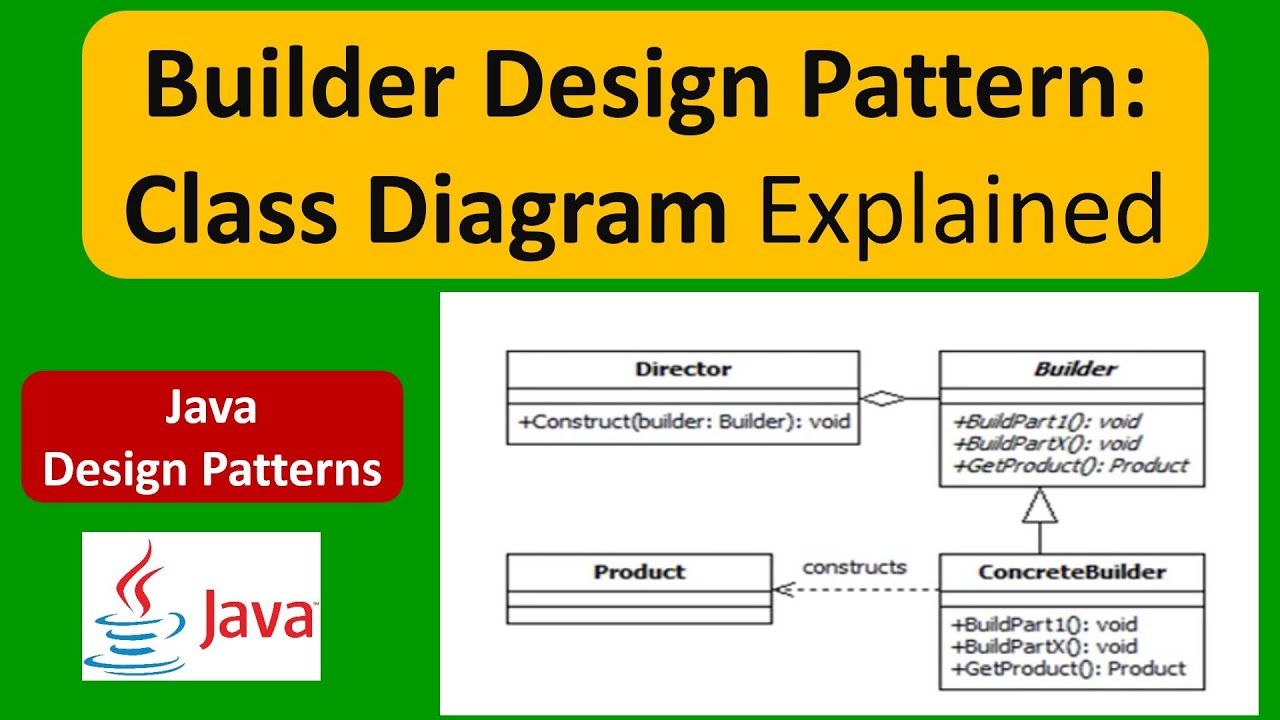 Builder Design Pattern: Class Diagram Explained

Java
Design Patterns

Java

Director

+Construct(builder: Builder): void

Builder

+BuildPart1(): void
+BuildPartX(): void
+GetProduct(): Product

Product

constructs

ConcreteBuilder

+BuildPart1(): void
+BuildPartX(): void
+GetProduct(): Product